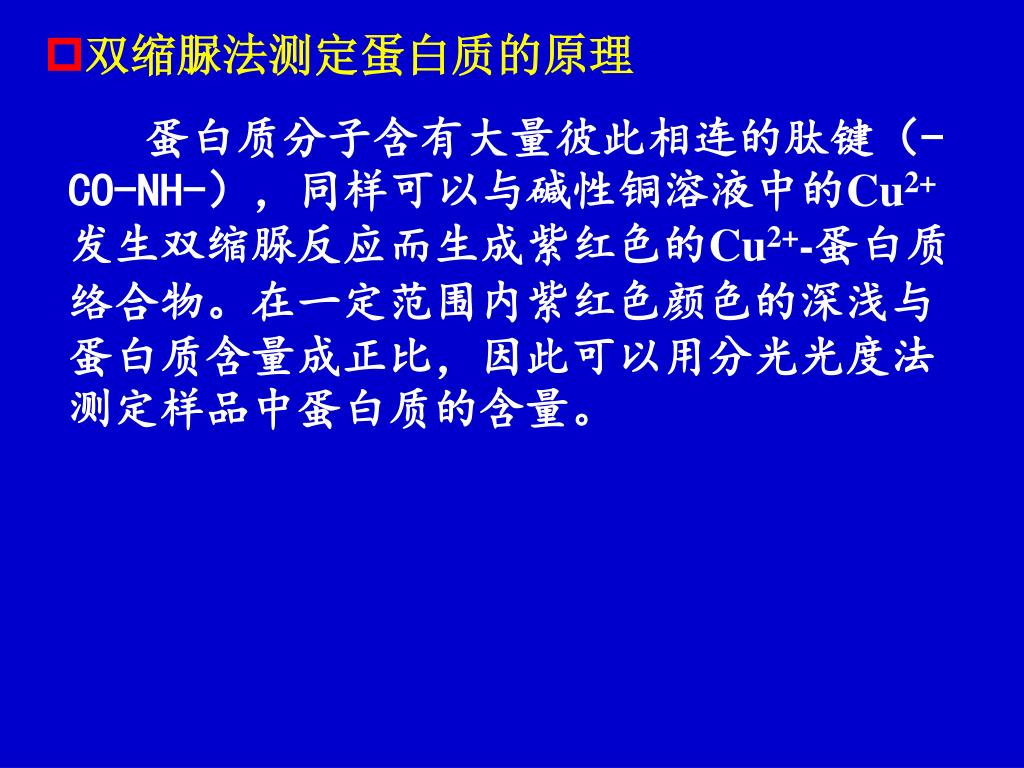 双缩脲法测定蛋白质的原理

蛋白质分子含有大量彼此相连的肽键（-CO-NH-），同样可以与碱性铜溶液中的$Cu^{2+}$发生双缩脲反应而生成紫红色的$Cu^{2+}$-蛋白质络合物。在一定范围内紫红色颜色的深浅与蛋白质含量成正比，因此可以用分光光度法测定样品中蛋白质的含量。